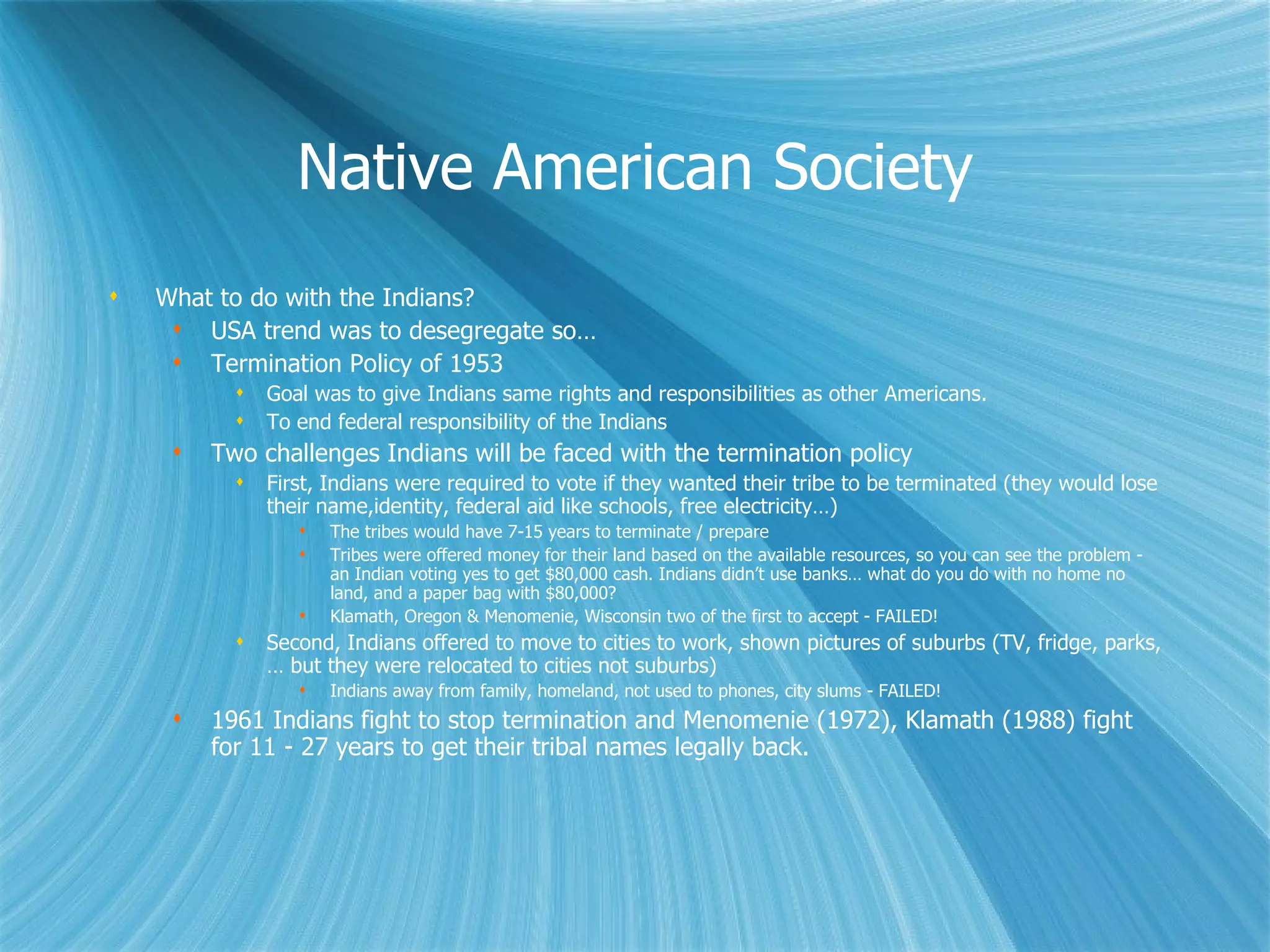 Native American Society

What to do with the Indians?

USA trend was to desegregate so…

Termination Policy of 1953

Goal was to give Indians same rights and responsibilities as other Americans.

To end federal responsibility of the Indians

Two challenges Indians will be faced with the termination policy

First, Indians were required to vote if they wanted their tribe to be terminated (they would lose their name,identity, federal aid like schools, free electricity…)

The tribes would have 7-15 years to terminate / prepare

Tribes were offered money for their land based on the available resources, so you can see the problem - an Indian voting yes to get \$80,000 cash. Indians didn't use banks… what do you do with no home no land, and a paper bag with \$80,000?

Klamath, Oregon & Menomenie, Wisconsin two of the first to accept - FAILED!

Second, Indians offered to move to cities to work, shown pictures of suburbs (TV, fridge, parks, … but they were relocated to cities not suburbs)

Indians away from family, homeland, not used to phones, city slums - FAILED!

1961 Indians fight to stop termination and Menomenie (1972), Klamath (1988) fight for 11 - 27 years to get their tribal names legally back.